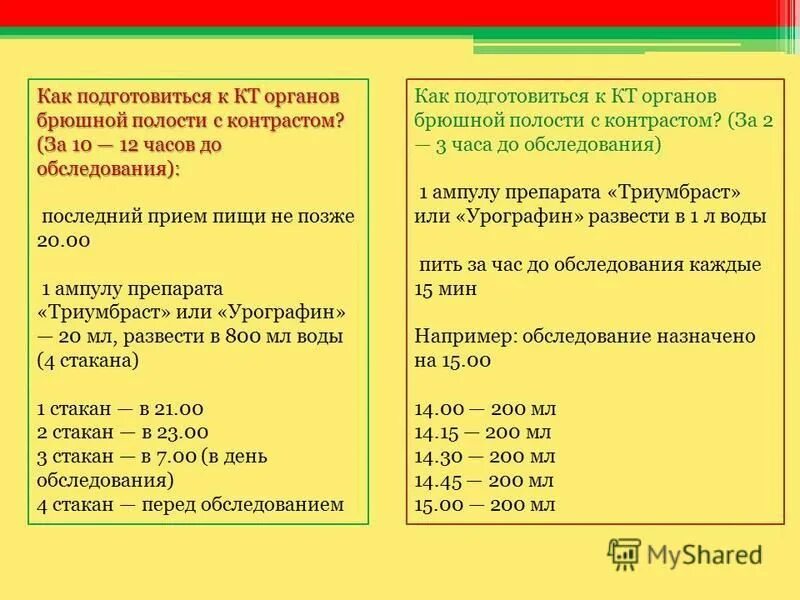 Как подготовиться к КТ органов брюшной полости с контрастом? (За 10 — 12 часов до обследования):

последний прием пищи не позже 20.00

1 ампулу препарата «Триумбраст» или «Урографин» — 20 мл, развести в 800 мл воды (4 стакана)

1 стакан — в 21.00
2 стакан — в 23.00
3 стакан — в 7.00 (в день обследования)
4 стакан — перед обследованием

Как подготовиться к КТ органов брюшной полости с контрастом? (За 2 — 3 часа до обследования)

1 ампулу препарата «Триумбраст» или «Урографин» развести в 1 л воды

пить за час до обследования каждые 15 мин

Например: обследование назначено на 15.00

14.00 — 200 мл
14.15 — 200 мл
14.30 — 200 мл
14.45 — 200 мл
15.00 — 200 мл

MyShared